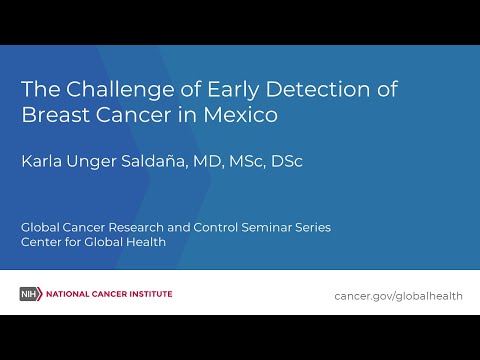 The Challenge of Early Detection of Breast Cancer in Mexico

Karla Unger Saldaña, MD, MSc, DSc

Global Cancer Research and Control Seminar Series
Center for Global Health

NIH NATIONAL CANCER INSTITUTE

cancer.gov/globalhealth